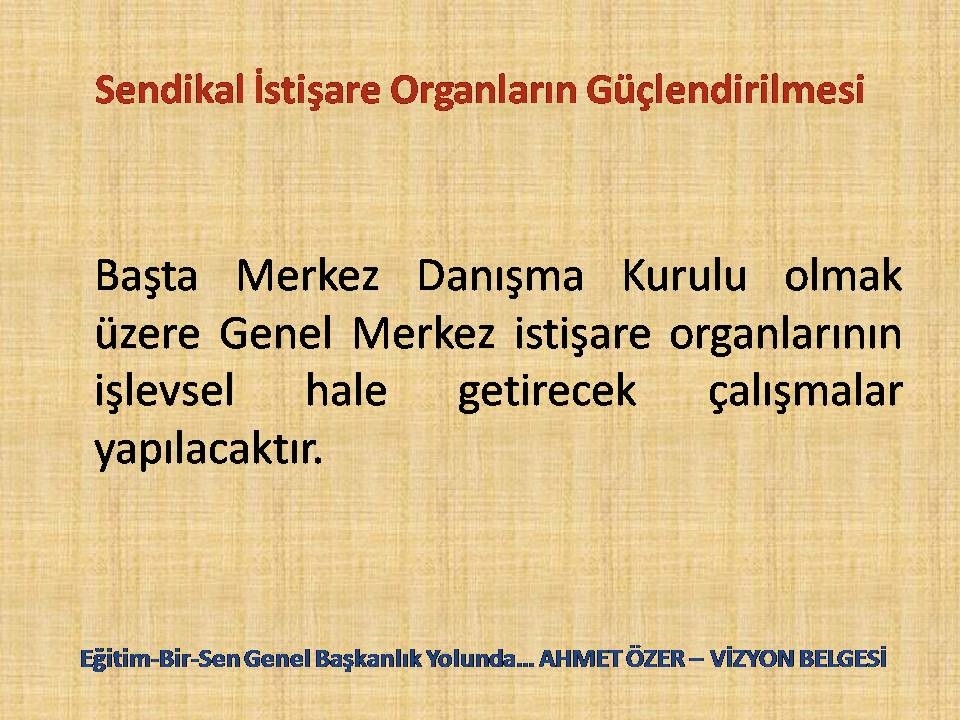 Sendikal İstişare Organların Güçlendirilmesi

Başta Merkez Danışma Kurulu olmak üzere Genel Merkez istişare organlarının işlevsel hale getirecek çalışmalar yapılacaktır.

Eğitim-Bir-Sen Genel Başkanlık Yolunda... AHMET ÖZER – VİZYON BELGESİ